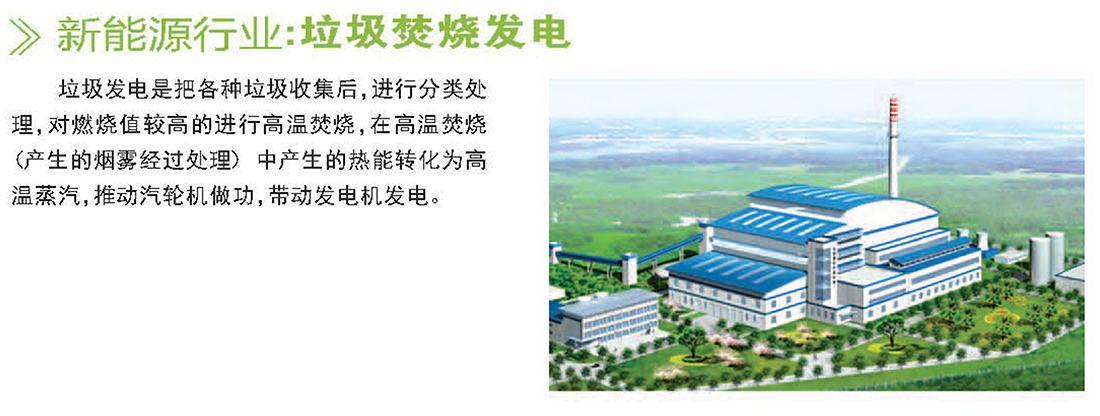 新能源行业:垃圾焚烧发电

垃圾发电是把各种垃圾收集后,进行分类处理,对燃烧值较高的进行高温焚烧,在高温焚烧(产生的烟雾经过处理)中产生的热能转化为高温蒸汽,推动汽轮机做功,带动发电机发电。